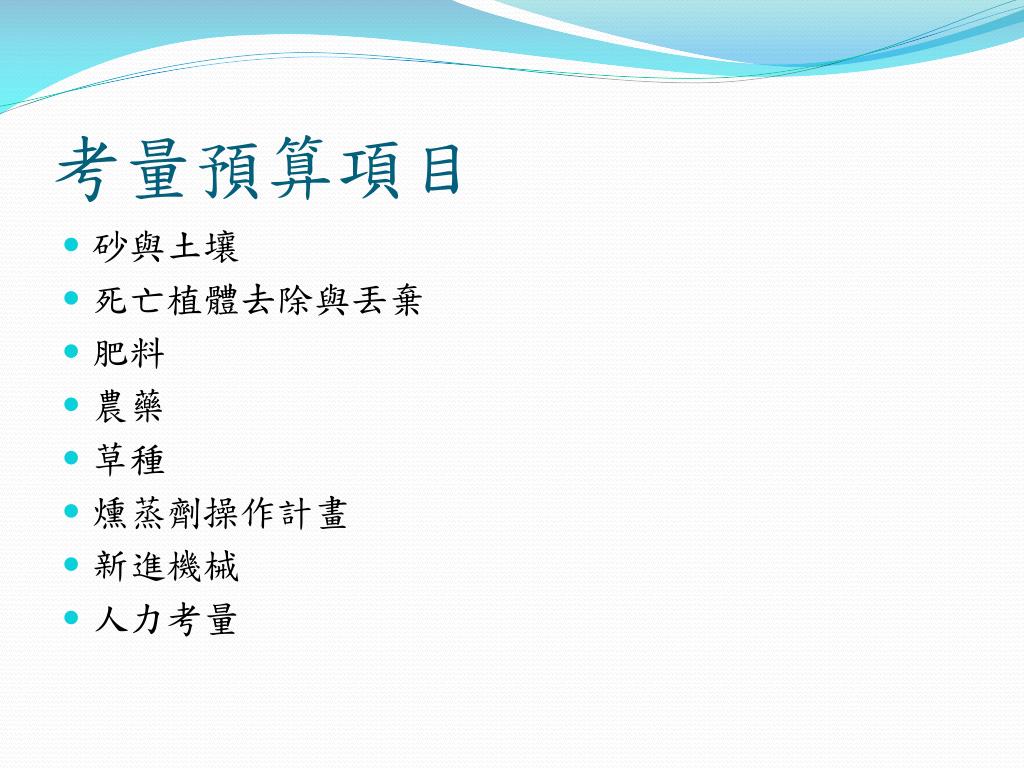 考量預算項目

- 砂與土壤
- 死亡植體去除與丟棄
- 肥料
- 農藥
- 草種
- 燻蒸劑操作計畫
- 新進機械
- 人力考量